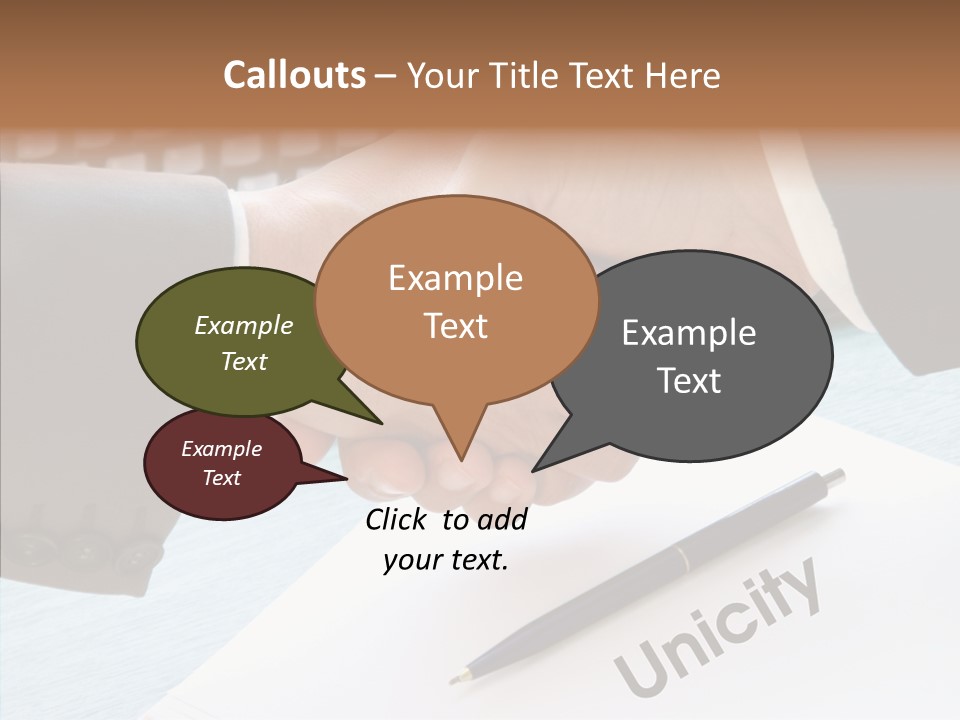 Callouts – Your Title Text Here

Example Text

Example Text

Example Text

Example Text

Click to add your text.

Unicity